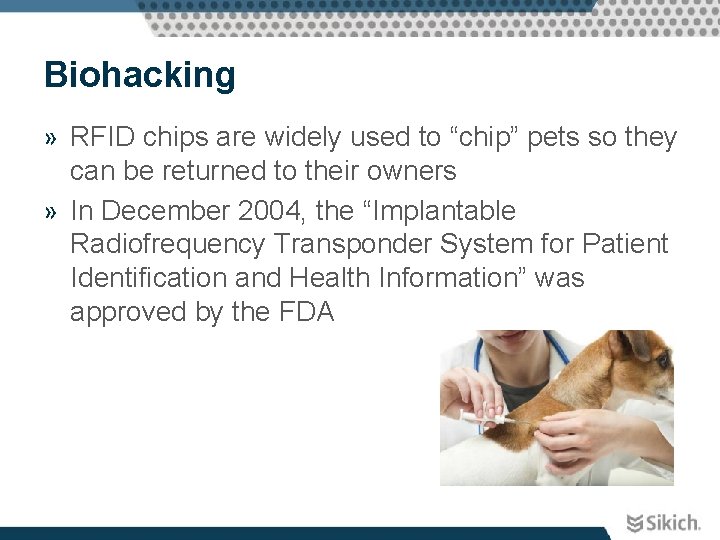 Biohacking

» RFID chips are widely used to “chip” pets so they can be returned to their owners

» In December 2004, the “Implantable Radiofrequency Transponder System for Patient Identification and Health Information” was approved by the FDA

Sikich.